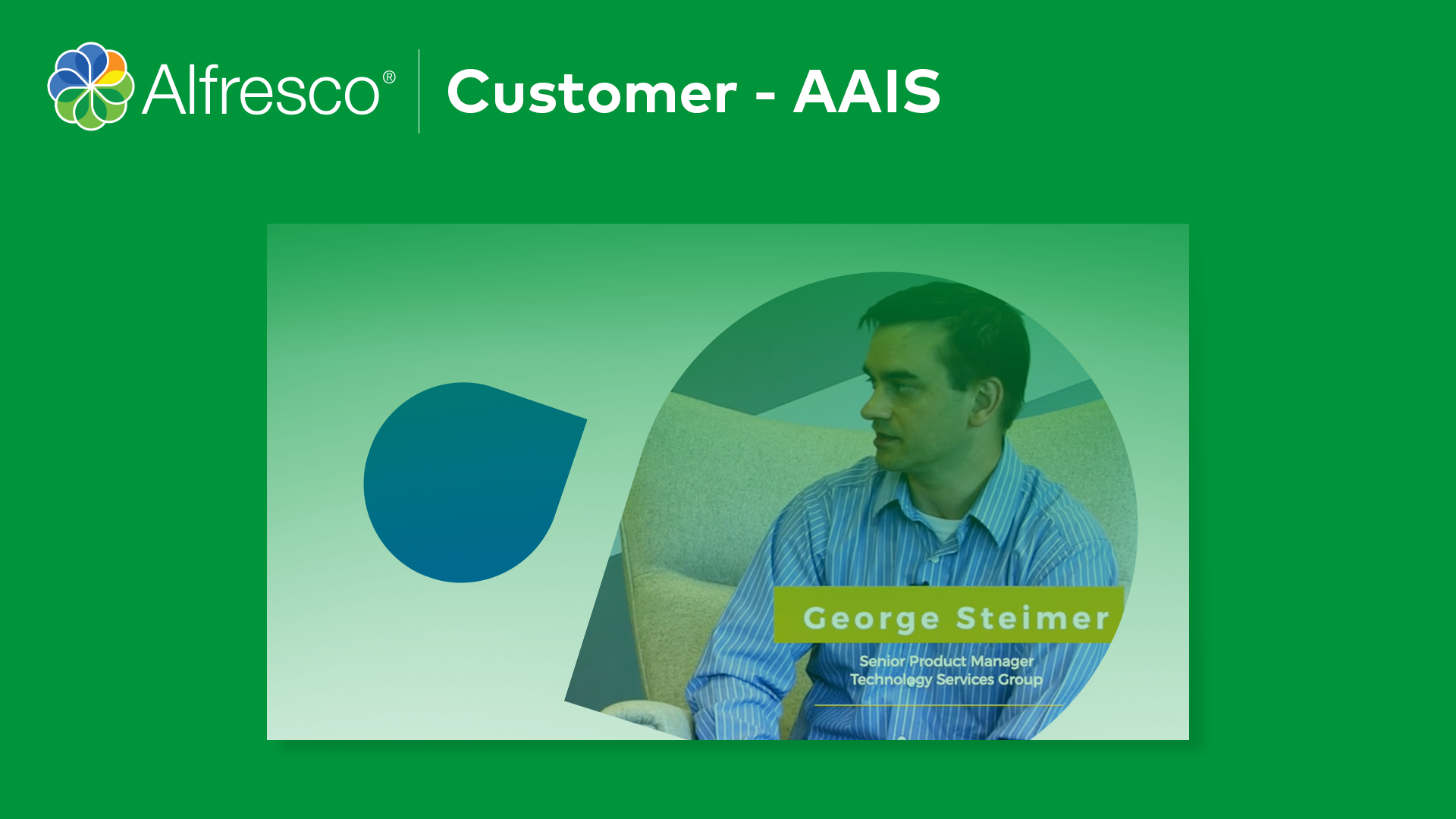 Alfresco® Customer - AAIS

George Steimer

Senior Product Manager
Technology Services Group